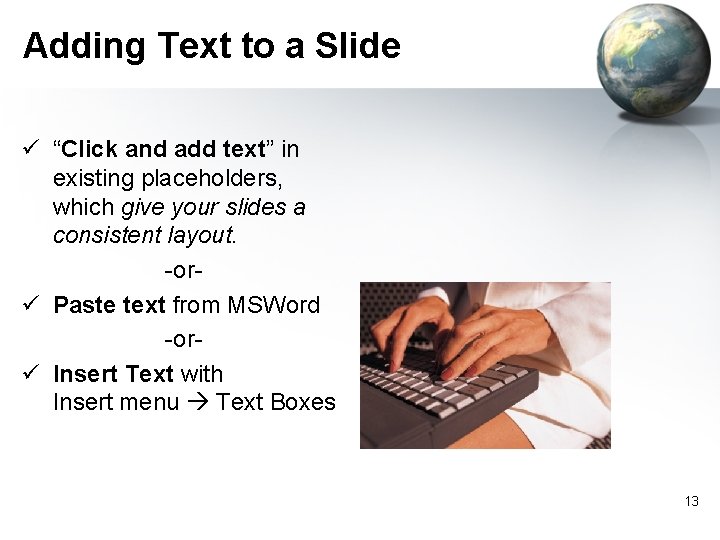 Adding Text to a Slide

✓ “Click and add text” in existing placeholders, which give your slides a consistent layout.

-or-

✓ Paste text from MSWord

-or-

✓ Insert Text with Insert menu → Text Boxes

13